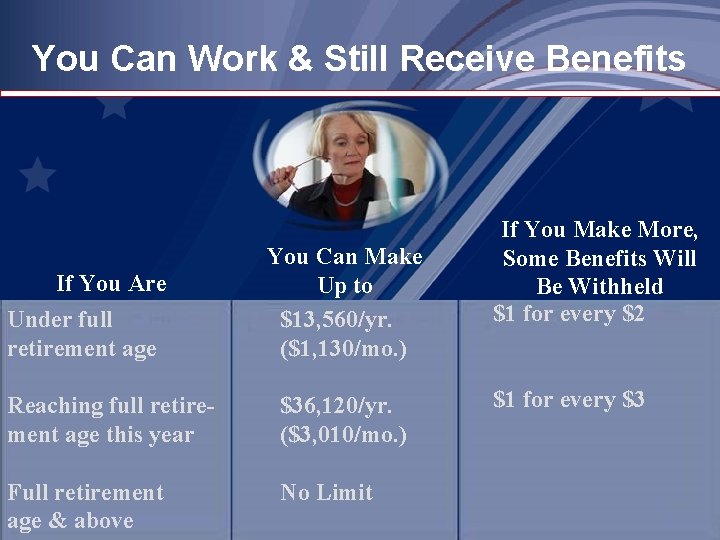 You Can Work & Still Receive Benefits

| If You Are | You Can Make Up to | If You Make More, Some Benefits Will Be Withheld |
|---|---|---|
| Under full retirement age | \$13,560/yr. (\$1,130/mo.) | \$1 for every \$2 |
| Reaching full retirement age this year | \$36,120/yr. (\$3,010/mo.) | \$1 for every \$3 |
| Full retirement age & above | No Limit | |